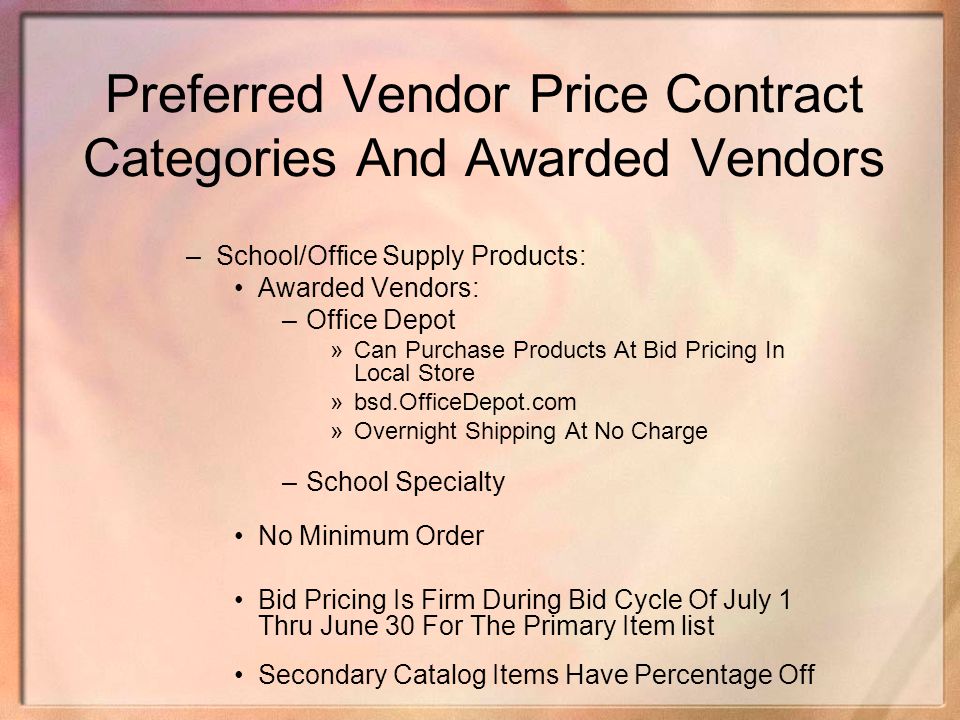 Preferred Vendor Price Contract Categories And Awarded Vendors

– School/Office Supply Products:
• Awarded Vendors:
– Office Depot
» Can Purchase Products At Bid Pricing In Local Store
» bsd.OfficeDepot.com
» Overnight Shipping At No Charge

– School Specialty

• No Minimum Order

• Bid Pricing Is Firm During Bid Cycle Of July 1 Thru June 30 For The Primary Item list

• Secondary Catalog Items Have Percentage Off